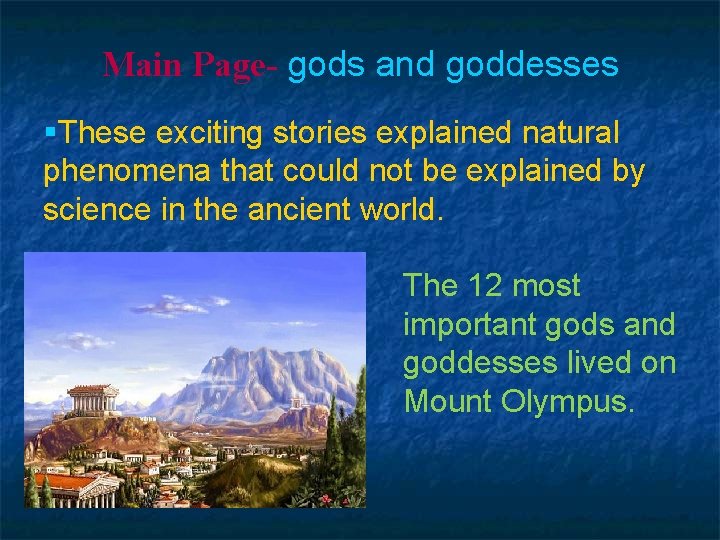 Main Page- gods and goddesses

▪These exciting stories explained natural phenomena that could not be explained by science in the ancient world.

The 12 most important gods and goddesses lived on Mount Olympus.